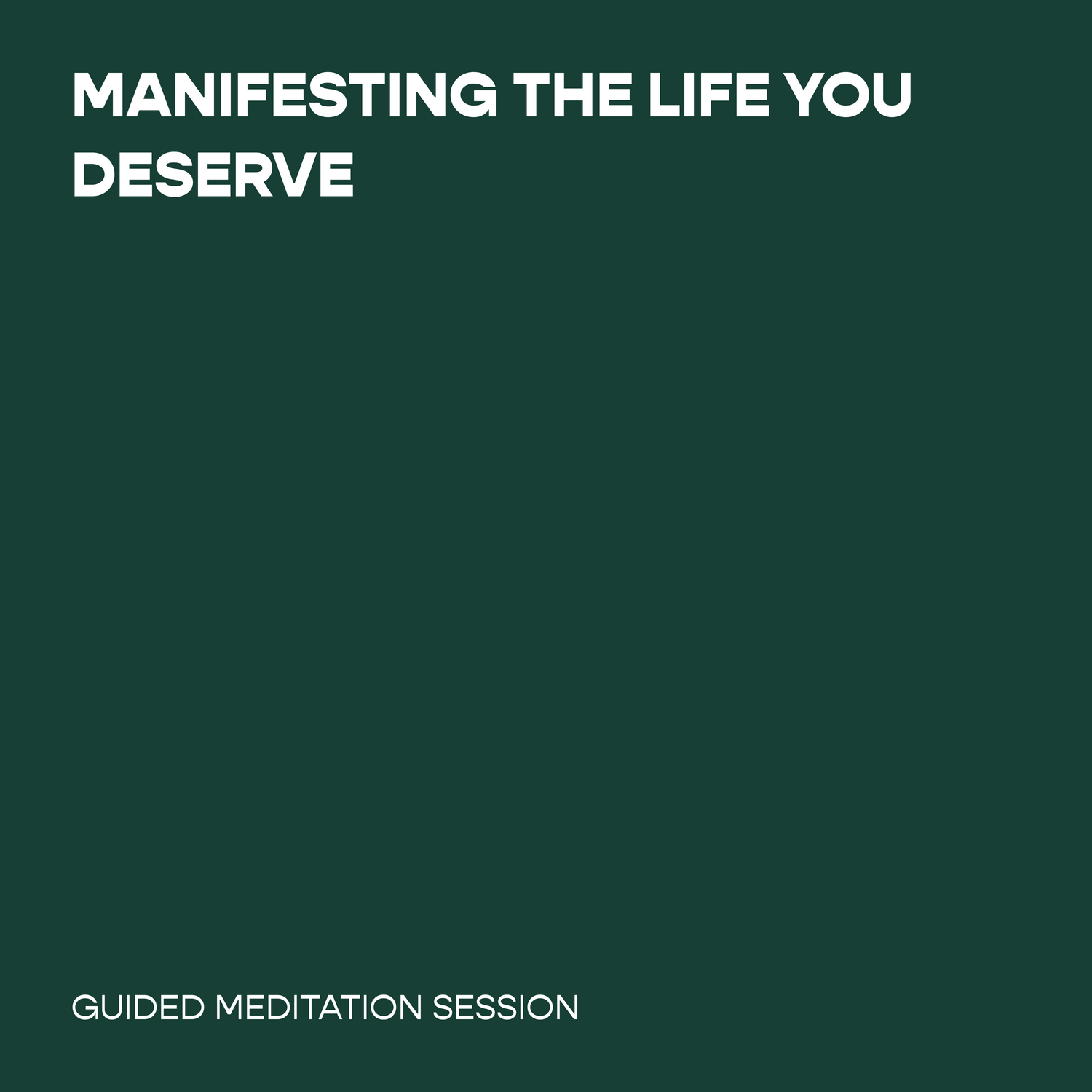 MANIFESTING THE LIFE YOU DESERVE

GUIDED MEDITATION SESSION